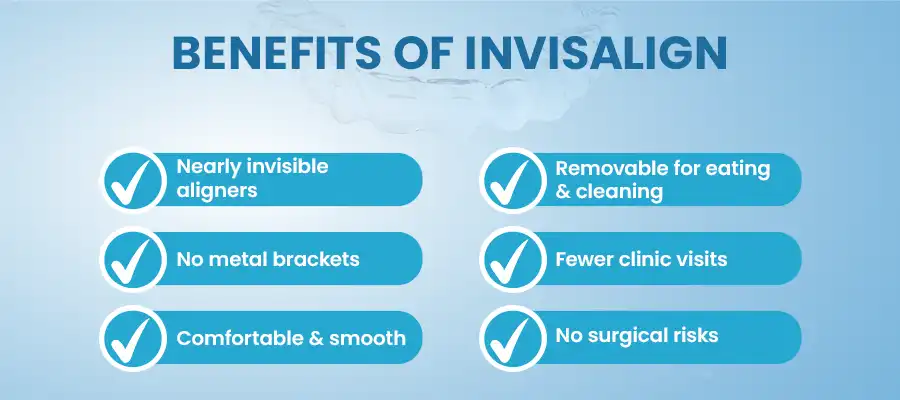 BENEFITS OF INVISALIGN

Nearly invisible aligners

No metal brackets

Comfortable & smooth

Removable for eating & cleaning

Fewer clinic visits

No surgical risks